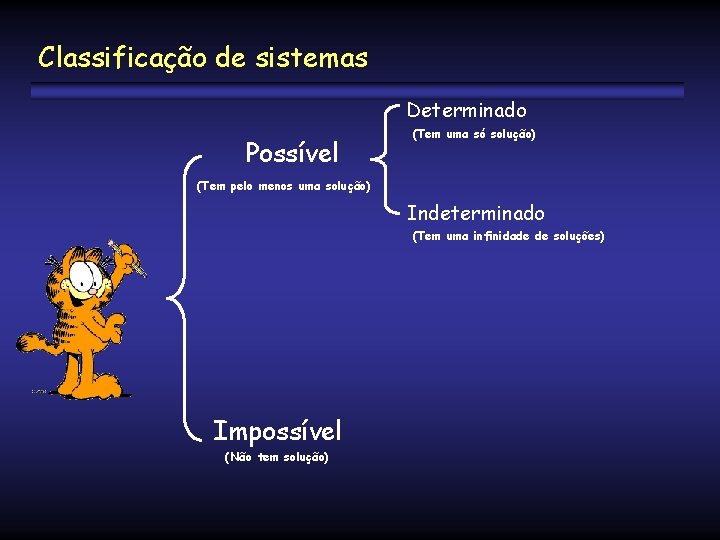 Classificação de sistemas

Possível

(Tem pelo menos uma solução)

Determinado

(Tem uma só solução)

Indeterminado

(Tem uma infinidade de soluções)

Impossível

(Não tem solução)